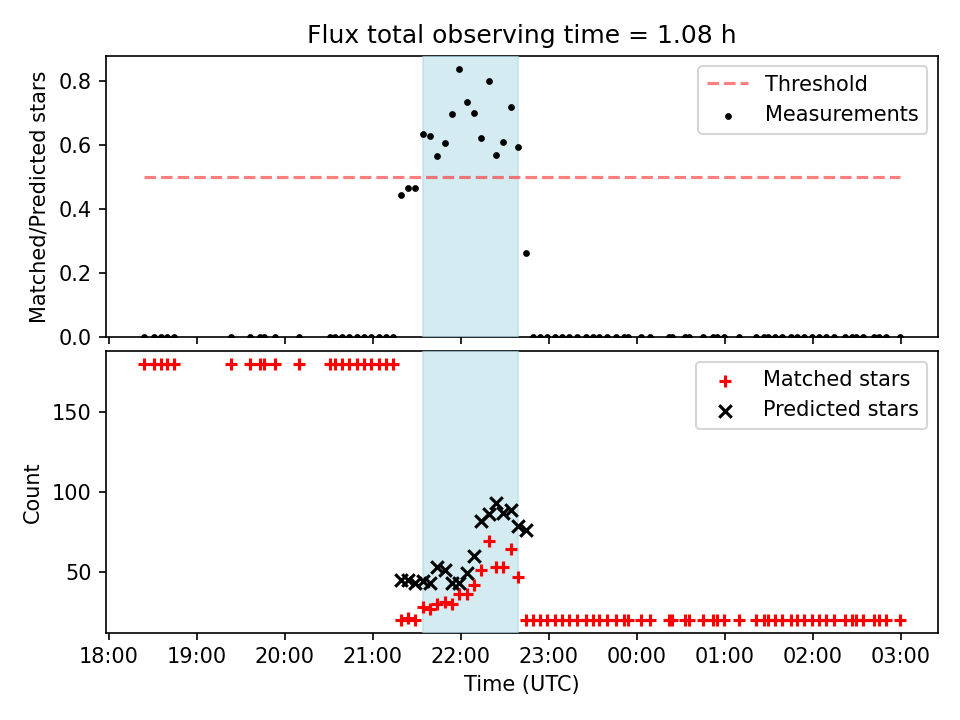 Flux total observing time = 1.08 h

Matched/Predicted stars

0.8
0.6
0.4
0.2
0.0

Threshold
Measurements

Count

150
100
50

Matched stars
Predicted stars

18:00 19:00 20:00 21:00 22:00 23:00 00:00 01:00 02:00 03:00

Time (UTC)